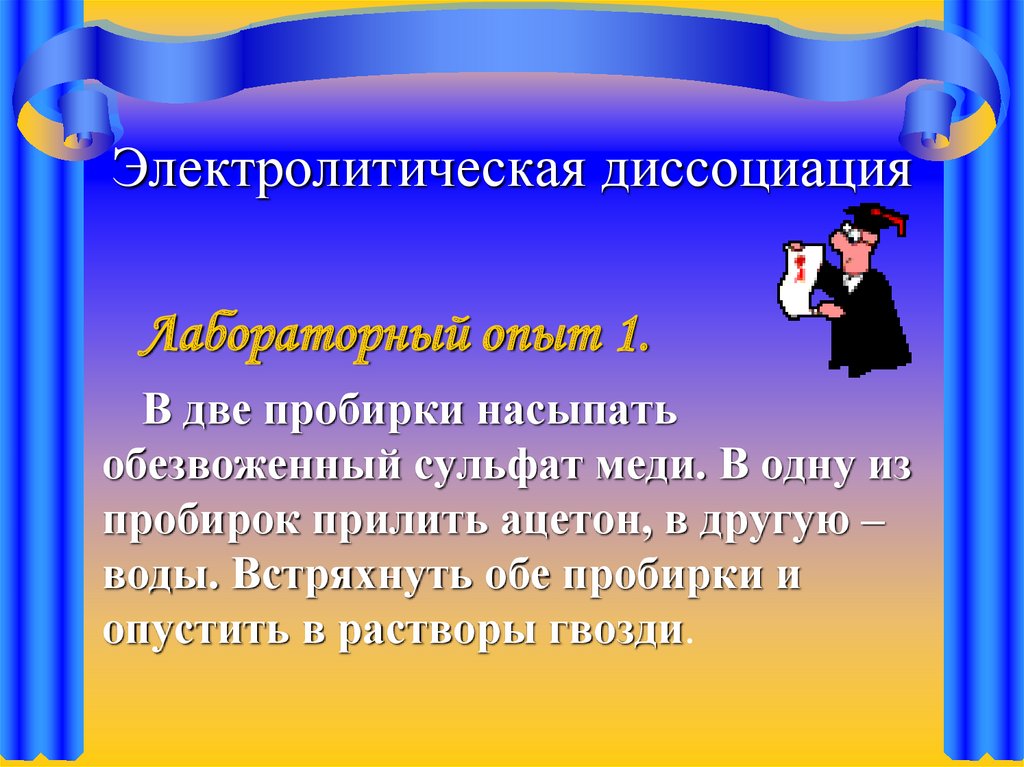 Электролитическая диссоциация

Лабораторный опыт 1.

В две пробирки насыпать обезвоженный сульфат меди. В одну из пробирок прилить ацетон, в другую – воды. Встряхнуть обе пробирки и опустить в растворы гвозди.